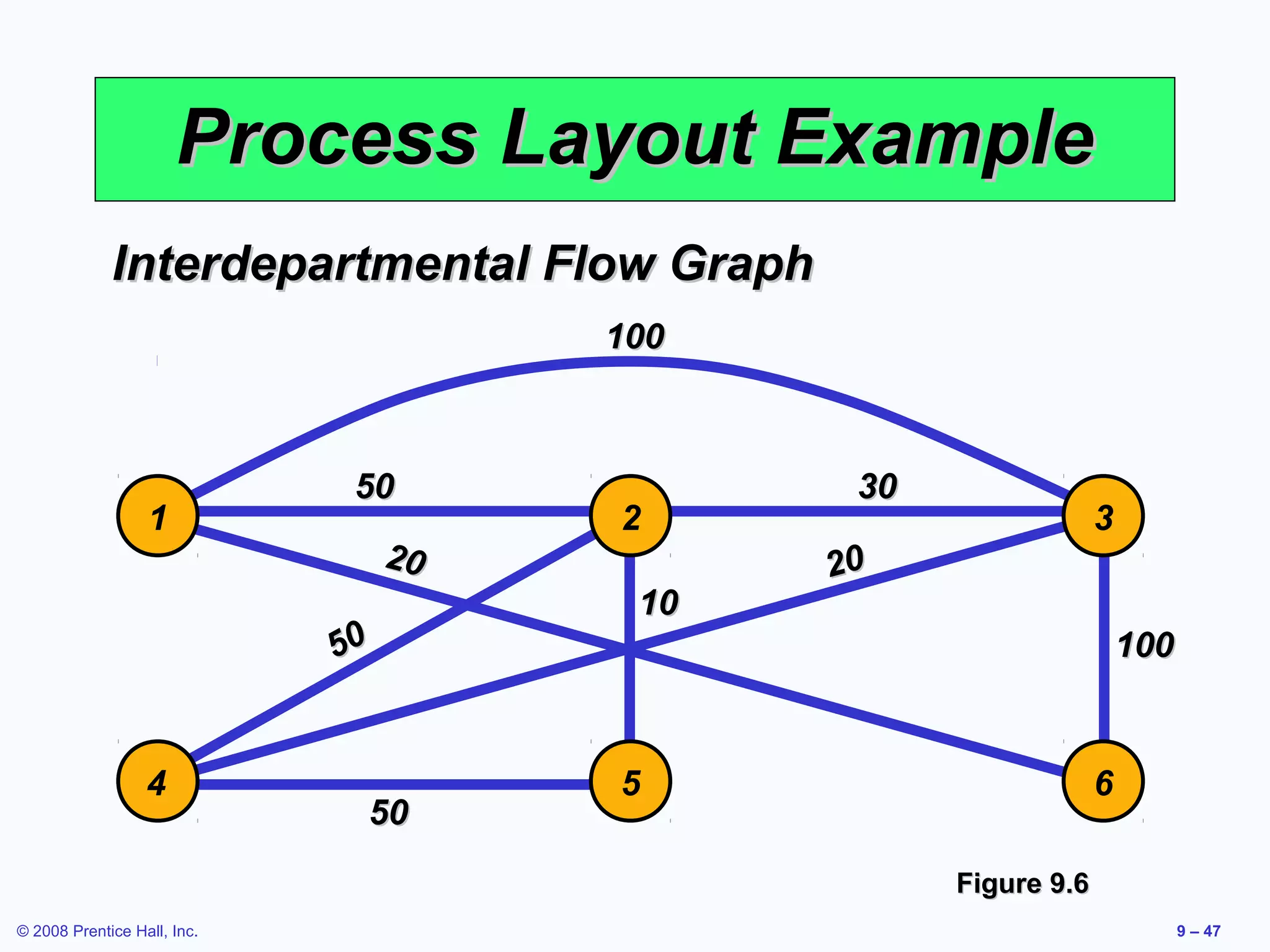 Process Layout Example

Interdepartmental Flow Graph

100

50

30

1

2

3

20

20

10

50

100

4

5

6

50

Figure 9.6

© 2008 Prentice Hall, Inc.

9 – 47